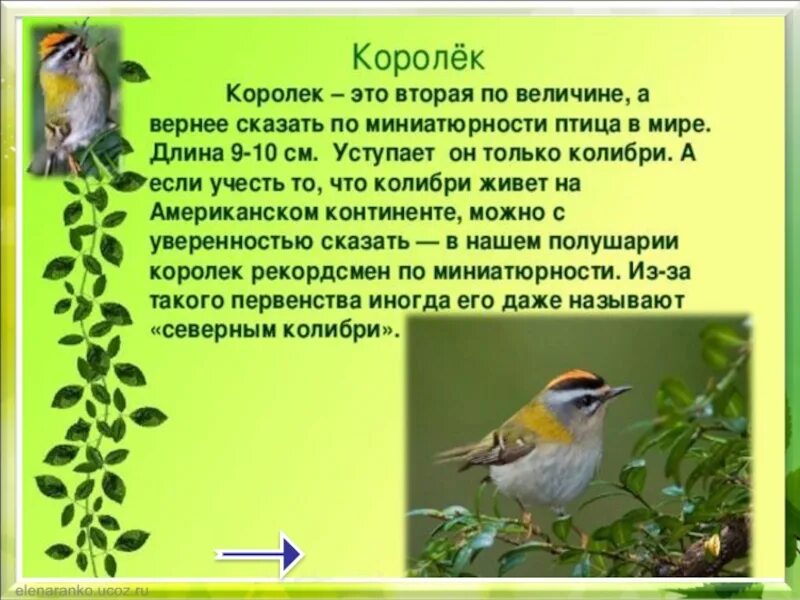 Королёк

Королек – это вторая по величине, а вернее сказать по миниатюрности птица в мире. Длина 9-10 см. Уступает он только колибри. А если учесть то, что колибри живет на Американском континенте, можно с уверенностью сказать — в нашем полушарии королек рекордсмен по миниатюрности. Из-за такого первенства иногда его даже называют «северным колибри».

elenaranko.ucoz.ru